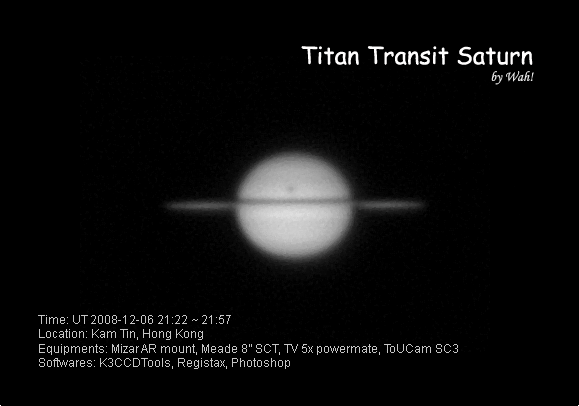 Titan Transit Saturn
by Wah!

Time: UT 2008-12-06 21:22 ~ 21:57
Location: Kam Tin, Hong Kong
Equipments: Mizar AR mount, Meade 8" SCT, TV 5x powermate, ToUCam SC3
Softwares: K3CCDTools, Registax, Photoshop